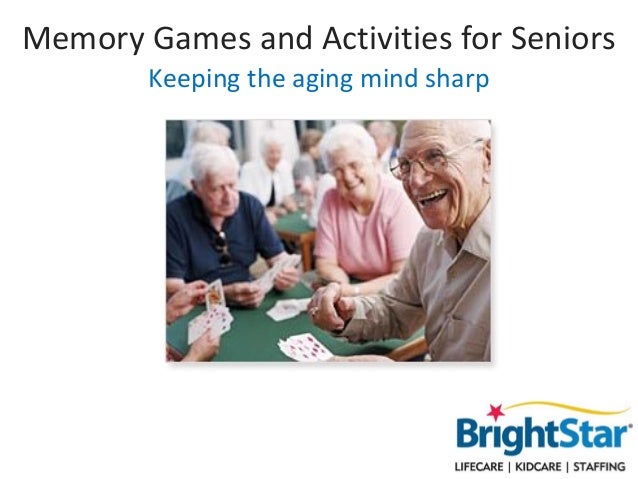 Memory Games and Activities for Seniors
Keeping the aging mind sharp

BrightStar®
LIFECARE | KIDCARE | STAFFING